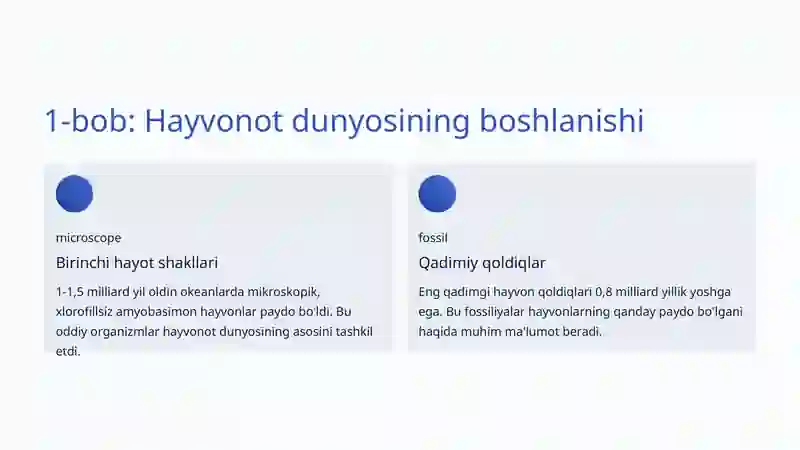 1-bob: Hayvonot dunyosining boshlanishi

microscope

Birinchi hayot shakllari

1-1,5 milliard yil oldin okeanlarda mikroskopik, xlorofillsiz amyobasimon hayvonlar paydo bo'ldi. Bu oddiy organizmlar hayvonot dunyosining asosini tashkil etdi.

fossil

Qadimiy qoldiqlar

Eng qadimgi hayvon qoldiqlari 0,8 milliard yillik yoshga ega. Bu fossiliyalar hayvonlarning qanday paydo bo'lgani haqida muhim ma'lumot beradi.